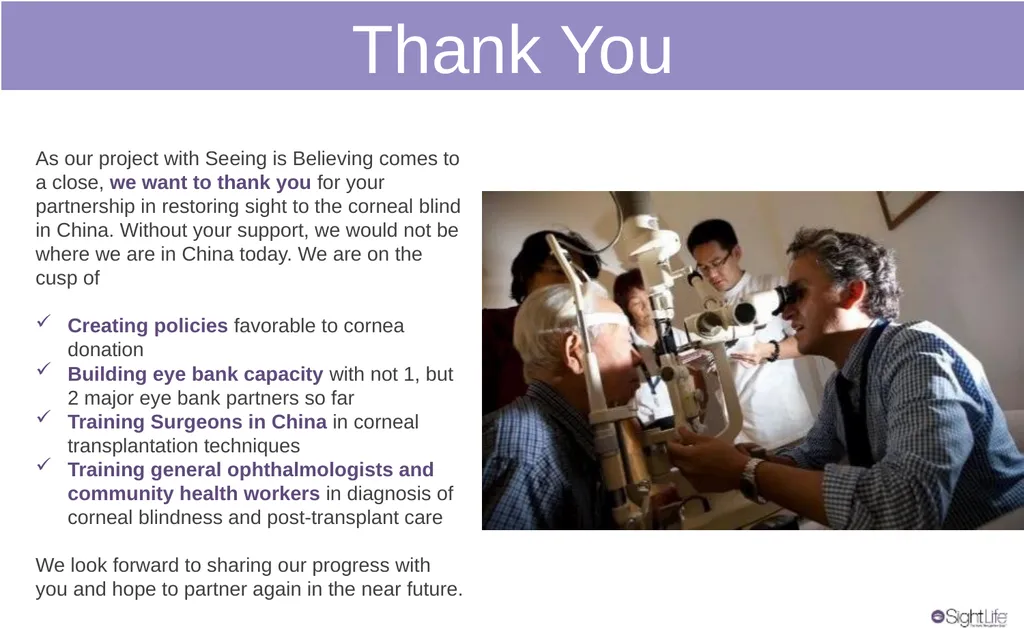 Thank You

As our project with Seeing is Believing comes to a close, we want to thank you for your partnership in restoring sight to the corneal blind in China. Without your support, we would not be where we are in China today. We are on the cusp of

✓ Creating policies favorable to cornea donation
✓ Building eye bank capacity with not 1, but 2 major eye bank partners so far
✓ Training Surgeons in China in corneal transplantation techniques
✓ Training general ophthalmologists and community health workers in diagnosis of corneal blindness and post-transplant care

We look forward to sharing our progress with you and hope to partner again in the near future.

SightLife